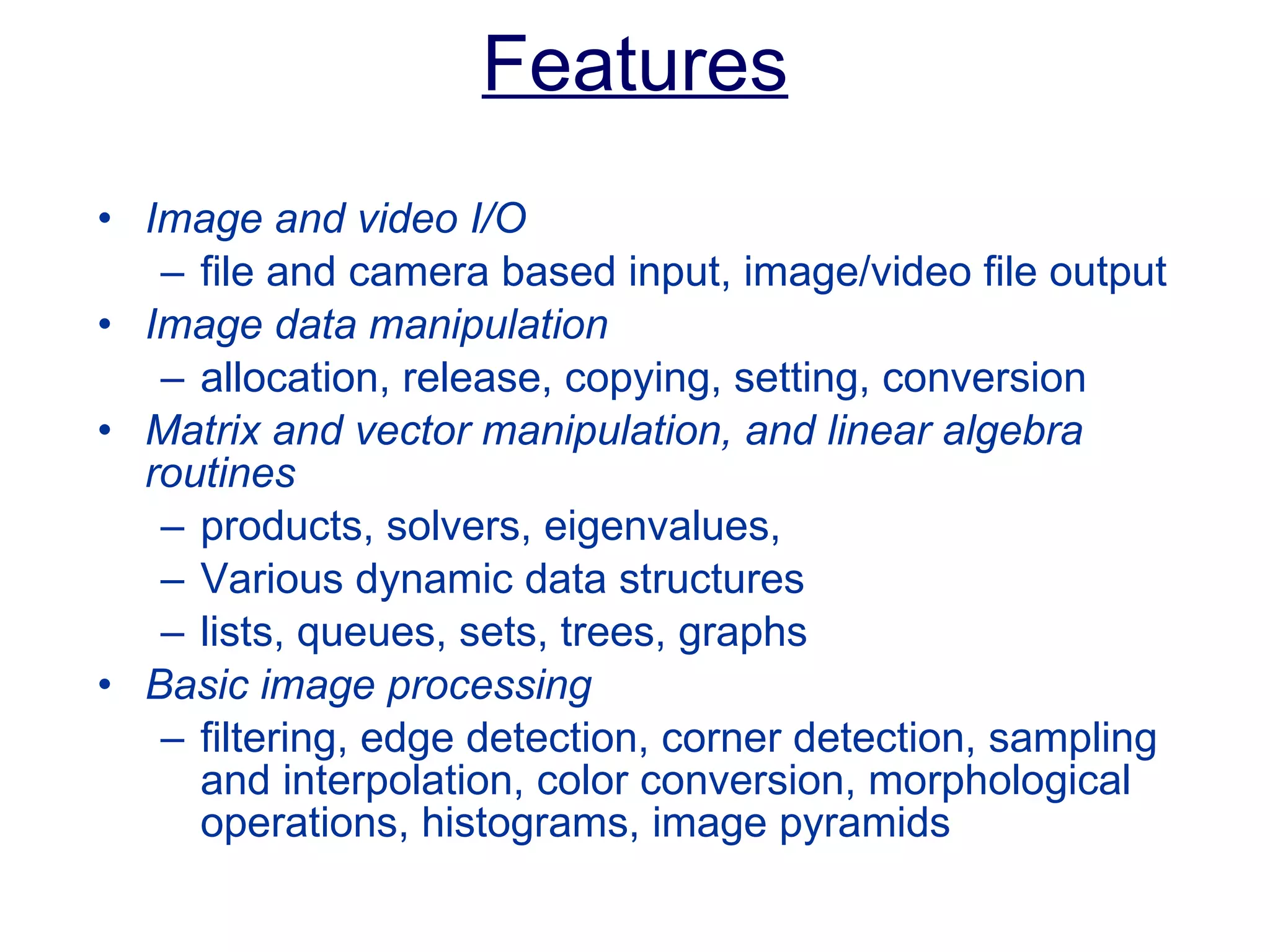 Features

• Image and video I/O
– file and camera based input, image/video file output
• Image data manipulation
– allocation, release, copying, setting, conversion
• Matrix and vector manipulation, and linear algebra routines
– products, solvers, eigenvalues,
– Various dynamic data structures
– lists, queues, sets, trees, graphs
• Basic image processing
– filtering, edge detection, corner detection, sampling and interpolation, color conversion, morphological operations, histograms, image pyramids